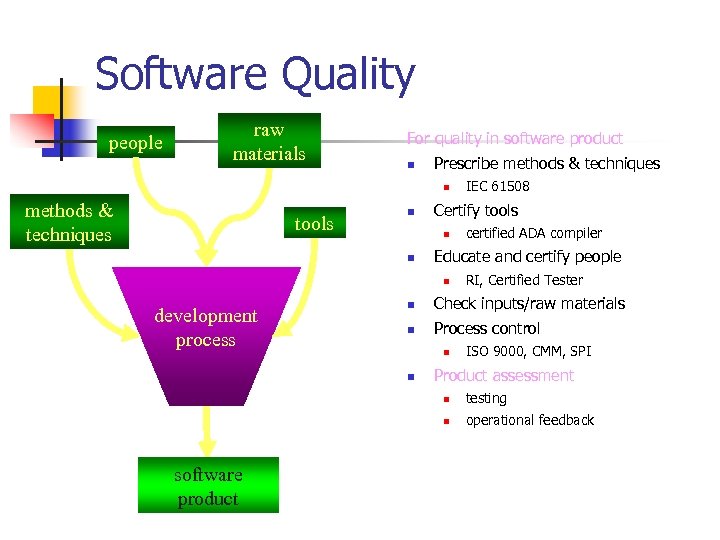 Software Quality

people

raw materials

methods & techniques

tools

development process

software product

For quality in software product
- Prescribe methods & techniques
  - IEC 61508
- Certify tools
  - certified ADA compiler
- Educate and certify people
  - RI, Certified Tester
- Check inputs/raw materials
- Process control
  - ISO 9000, CMM, SPI
- Product assessment
  - testing
  - operational feedback